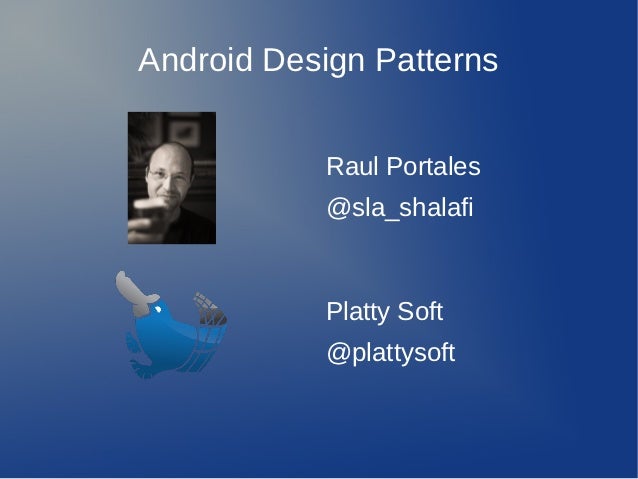 Android Design Patterns

Raul Portales

@sla_shalafi

Platty Soft

@plattysoft